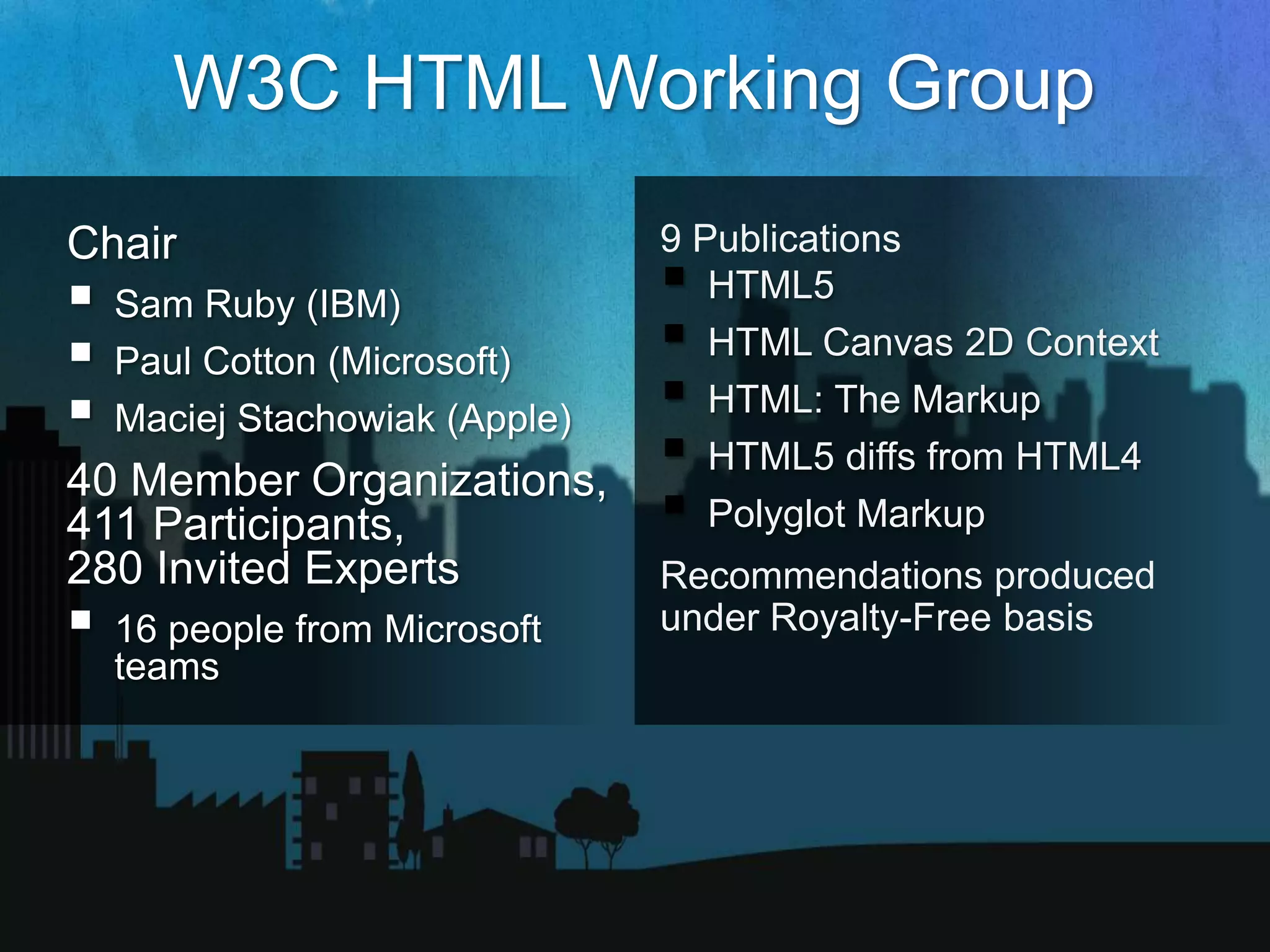 W3C HTML Working Group

Chair

- Sam Ruby (IBM)
- Paul Cotton (Microsoft)
- Maciej Stachowiak (Apple)

40 Member Organizations,
411 Participants,
280 Invited Experts

- 16 people from Microsoft teams

9 Publications

- HTML5
- HTML Canvas 2D Context
- HTML: The Markup
- HTML5 diffs from HTML4
- Polyglot Markup

Recommendations produced under Royalty-Free basis